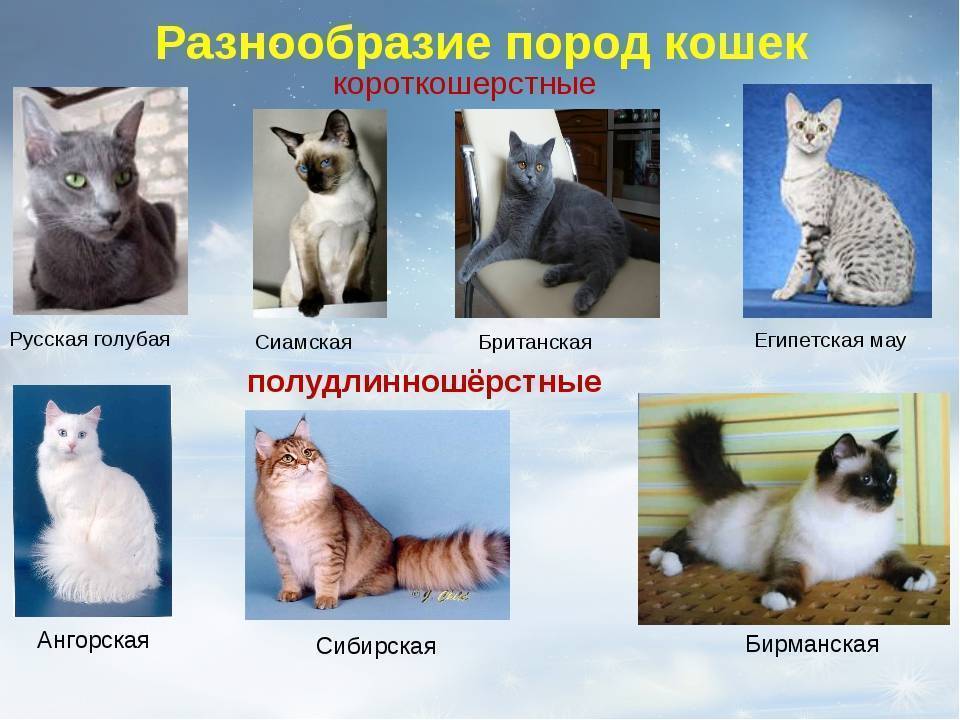 Разнообразие пород кошек
короткошерстные

Русская голубая

Сиамская

Британская

Египетская мау

полудлинношёрстные

Ангорская

Сибирская

Бирманская